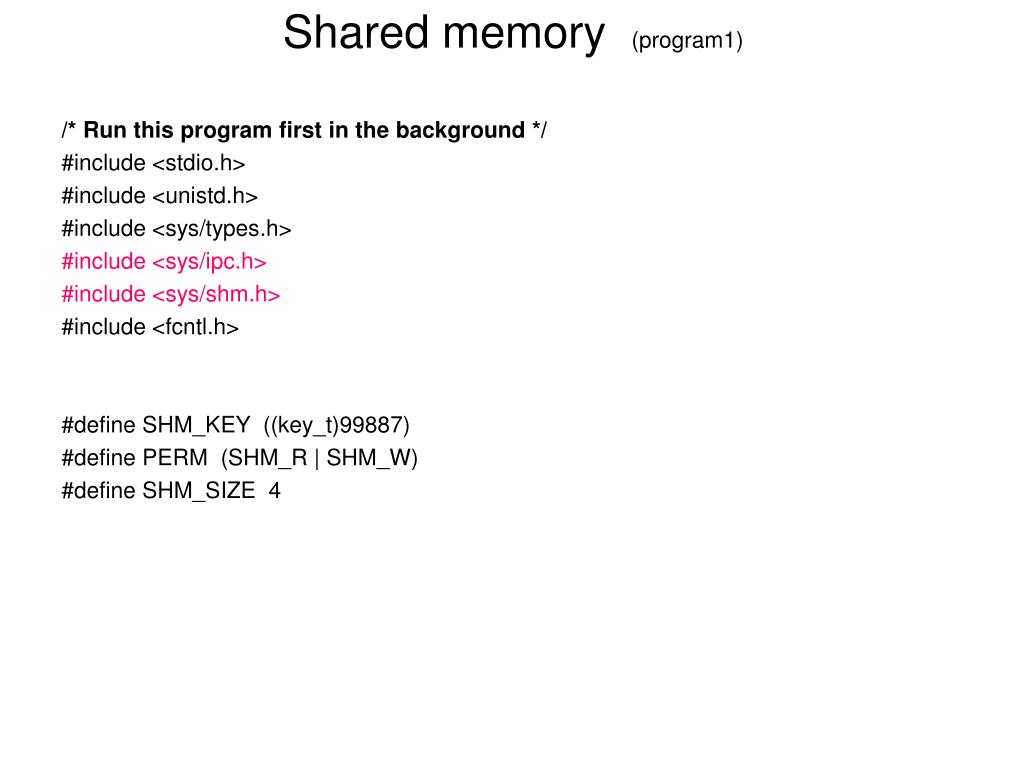 Shared memory (program1)

/* Run this program first in the background */
#include <stdio.h>
#include <unistd.h>
#include <sys/types.h>
#include <sys/ipc.h>
#include <sys/shm.h>
#include <fcntl.h>

#define SHM_KEY ((key_t)99887)
#define PERM (SHM_R | SHM_W)
#define SHM_SIZE 4